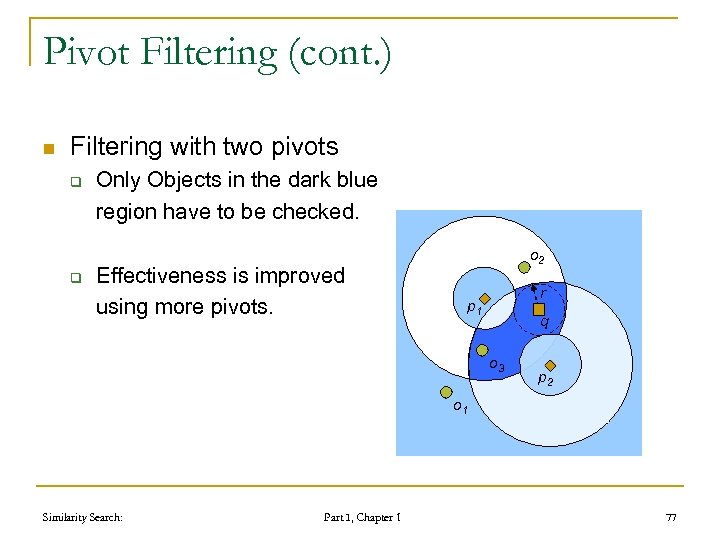 Pivot Filtering (cont.)

Filtering with two pivots

Only Objects in the dark blue region have to be checked.

Effectiveness is improved using more pivots.

$o_2$

$r$

$p_1$

$q$

$o_3$

$p_2$

$o_1$

Similarity Search:

Part 1, Chapter 1

77